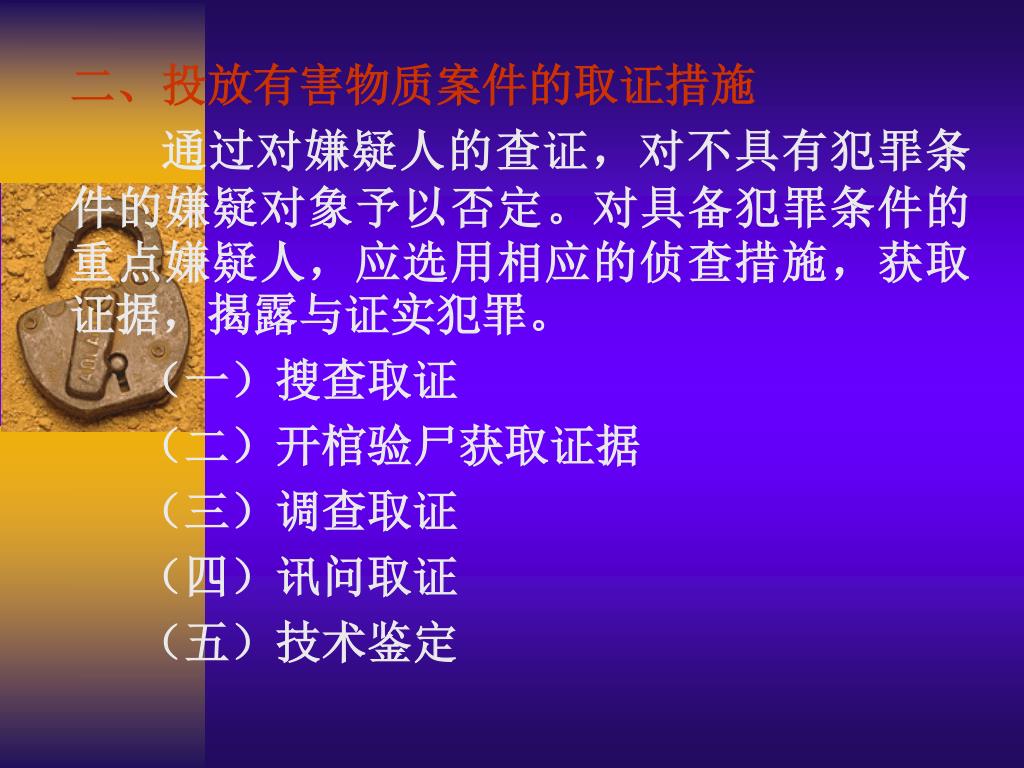 二、投放有害物质案件的取证措施

通过对嫌疑人的查证，对不具有犯罪条件的嫌疑对象予以否定。对具备犯罪条件的重点嫌疑人，应选用相应的侦查措施，获取证据，揭露与证实犯罪。

（一）搜查取证

（二）开棺验尸获取证据

（三）调查取证

（四）讯问取证

（五）技术鉴定